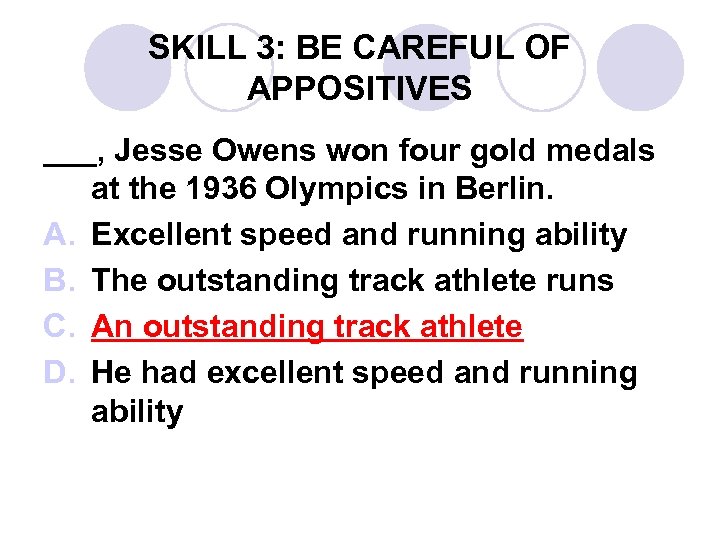 SKILL 3: BE CAREFUL OF APPOSITIVES

___, Jesse Owens won four gold medals at the 1936 Olympics in Berlin.

A. Excellent speed and running ability
B. The outstanding track athlete runs
C. An outstanding track athlete
D. He had excellent speed and running ability